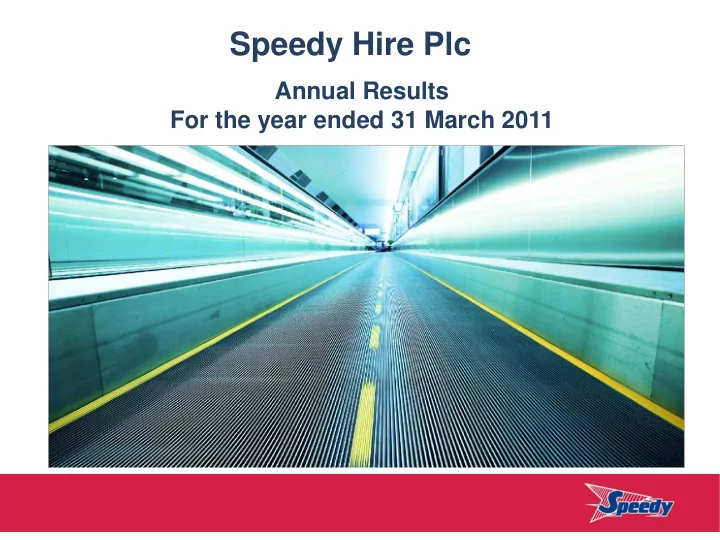 Speedy Hire Plc

Annual Results
For the year ended 31 March 2011

Speedy